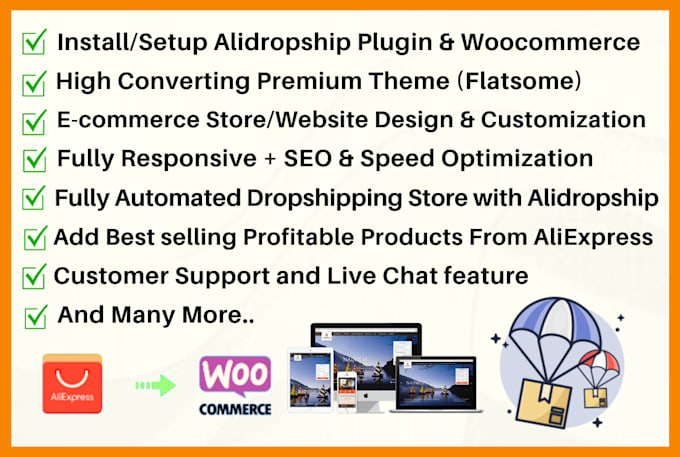 Install/Setup Alidropship Plugin & Woocommerce
High Converting Premium Theme (Flatsome)
E-commerce Store/Website Design & Customization
Fully Responsive + SEO & Speed Optimization
Fully Automated Dropshipping Store with Alidropship
Add Best selling Profitable Products From AliExpress
Customer Support and Live Chat feature
And Many More..

AliExpress

WOO COMMERCE